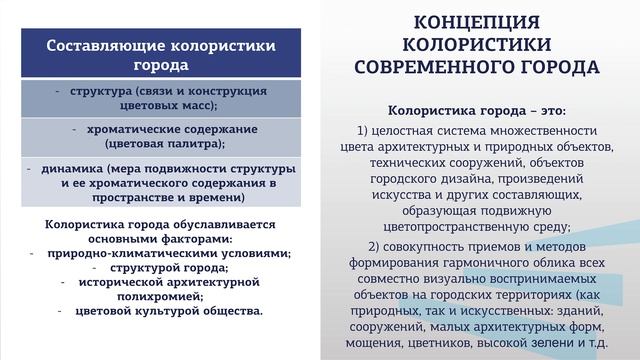 Составляющие колористики города

- структура (связи и конструкция цветовых масс);

- хроматические содержание (цветовая палитра);

- динамика (мера подвижности структуры и ее хроматического содержания в пространстве и времени)

Колористика города обуславливается основными факторами:
- природно-климатическими условиями;
- структурой города;
- исторической архитектурной полихромией;
- цветовой культурой общества.

КОНЦЕПЦИЯ КОЛОРИСТИКИ СОВРЕМЕННОГО ГОРОДА

Колористика города – это:

1) целостная система множественности цвета архитектурных и природных объектов, технических сооружений, объектов городского дизайна, произведений искусства и других составляющих, образующая подвижную цветопространственную среду;

2) совокупность приемов и методов формирования гармоничного облика всех совместно визуально воспринимаемых объектов на городских территориях (как природных, так и искусственных: зданий, сооружений, малых архитектурных форм, мощения, цветников, высокой зелени и т.д.